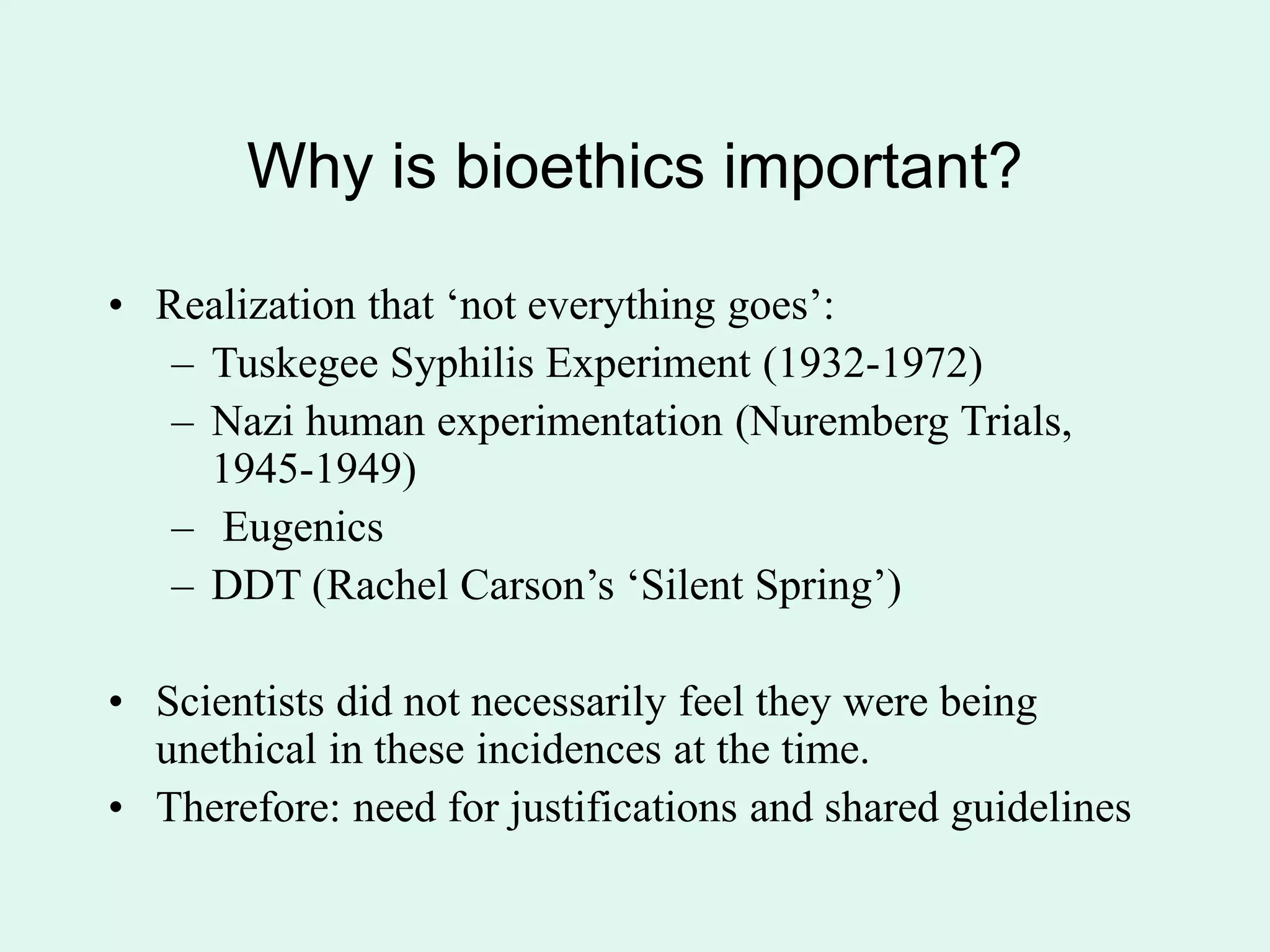 Why is bioethics important?

• Realization that ‘not everything goes’:
  – Tuskegee Syphilis Experiment (1932-1972)
  – Nazi human experimentation (Nuremberg Trials, 1945-1949)
  – Eugenics
  – DDT (Rachel Carson’s ‘Silent Spring’)

• Scientists did not necessarily feel they were being unethical in these incidences at the time.
• Therefore: need for justifications and shared guidelines